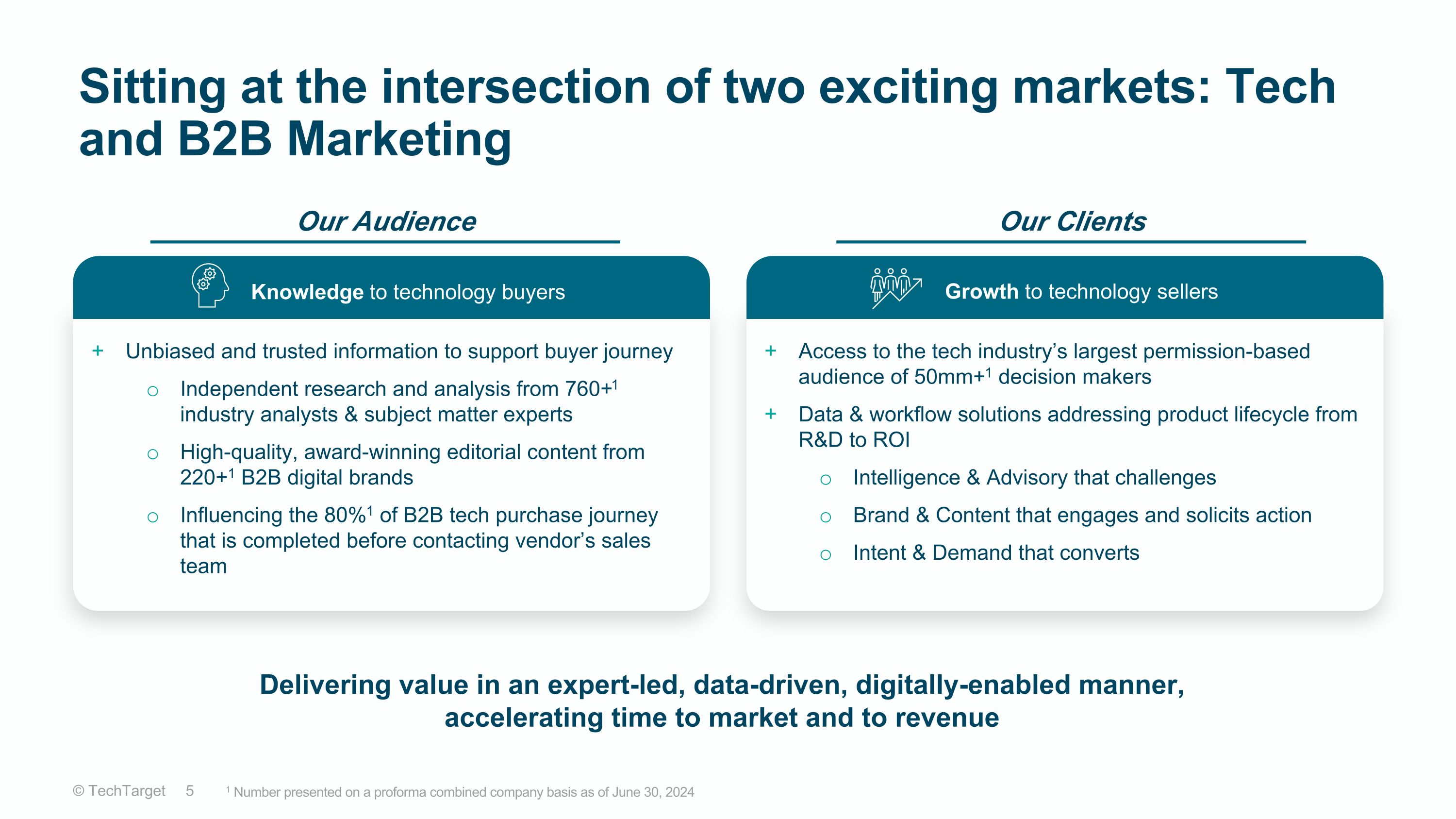 Sitting at the intersection of two exciting markets: Tech and B2B Marketing

Our Audience

Knowledge to technology buyers

+ Unbiased and trusted information to support buyer journey

○ Independent research and analysis from 760+$^1$ industry analysts & subject matter experts

○ High-quality, award-winning editorial content from 220+$^1$ B2B digital brands

○ Influencing the 80%$^1$ of B2B tech purchase journey that is completed before contacting vendor's sales team

Our Clients

Growth to technology sellers

+ Access to the tech industry's largest permission-based audience of 50mm+$^1$ decision makers

+ Data & workflow solutions addressing product lifecycle from R&D to ROI

○ Intelligence & Advisory that challenges

○ Brand & Content that engages and solicits action

○ Intent & Demand that converts

Delivering value in an expert-led, data-driven, digitally-enabled manner, accelerating time to market and to revenue

© TechTarget 5 $^1$ Number presented on a proforma combined company basis as of June 30, 2024